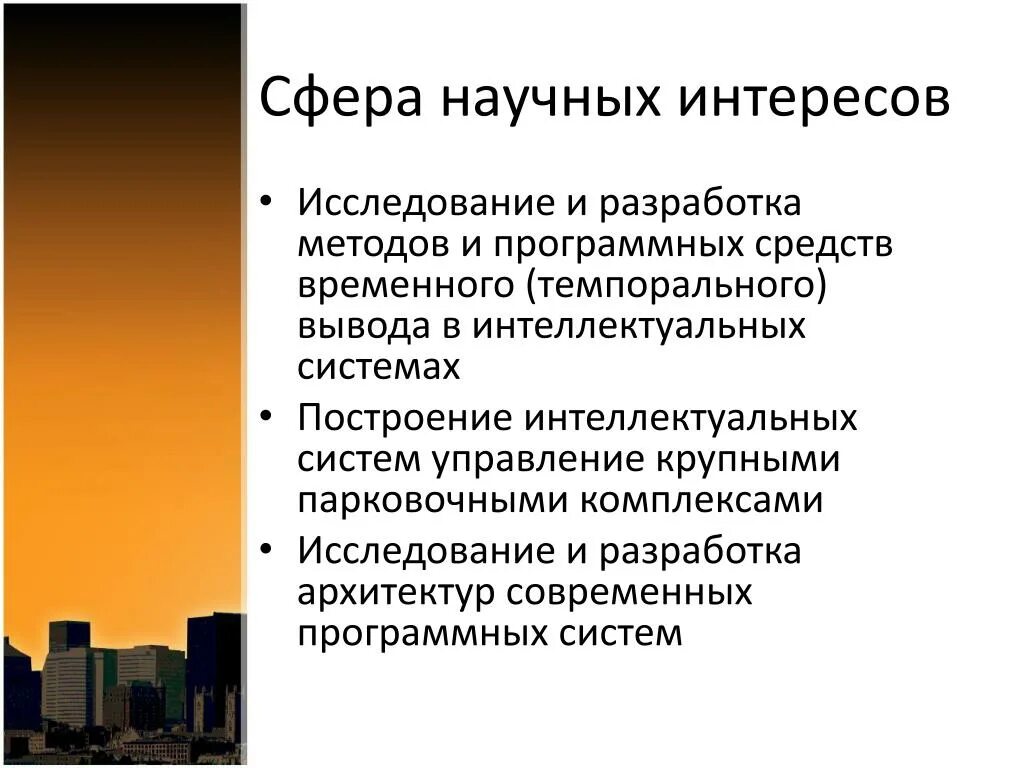 Сфера научных интересов

• Исследование и разработка методов и программных средств временного (темпорального) вывода в интеллектуальных системах
• Построение интеллектуальных систем управление крупными парковочными комплексами
• Исследование и разработка архитектур современных программных систем